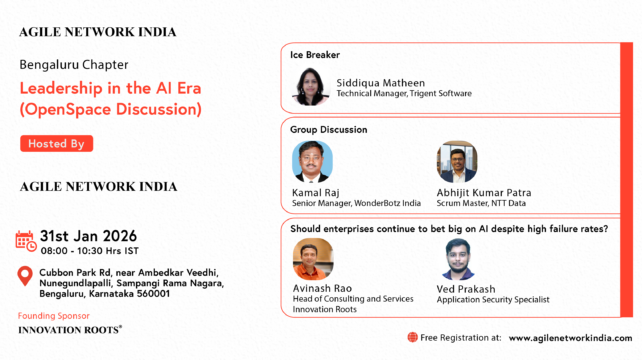 AGILE NETWORK INDIA

Bengaluru Chapter

Leadership in the AI Era (OpenSpace Discussion)

Hosted By

AGILE NETWORK INDIA

31st Jan 2026
08:00 - 10:30 Hrs IST

Cubbon Park Rd, near Ambedkar Veedhi, Nunegundlapalli, Sampangi Rama Nagara, Bengaluru, Karnataka 560001

Founding Sponsor
INNOVATION ROOTS®

Ice Breaker

Siddiqua Matheen
Technical Manager, Trigent Software

Group Discussion

Kamal Raj
Senior Manager, WonderBotz India

Abhijit Kumar Patra
Scrum Master, NTT Data

Should enterprises continue to bet big on AI despite high failure rates?

Avinash Rao
Head of Consulting and Services
Innovation Roots

Ved Prakash
Application Security Specialist

Free Registration at: www.agilenetworkindia.com